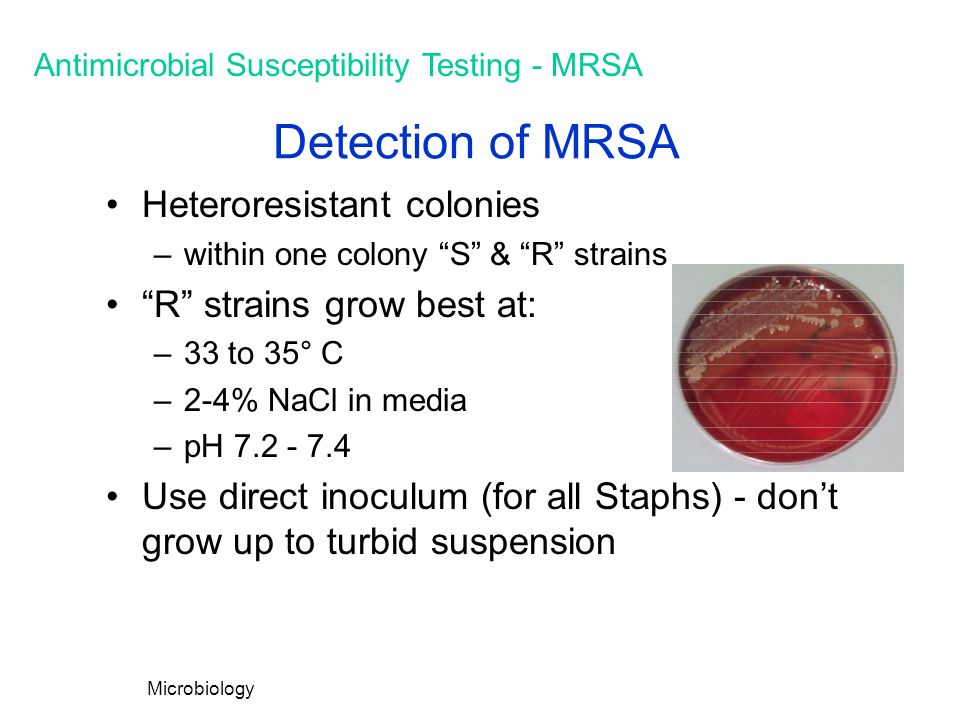 Antimicrobial Susceptibility Testing - MRSA

Detection of MRSA

• Heteroresistant colonies
– within one colony “S” & “R” strains
• “R” strains grow best at:
– 33 to 35° C
– 2-4% NaCl in media
– pH 7.2 - 7.4
• Use direct inoculum (for all Staphs) - don’t grow up to turbid suspension

Microbiology